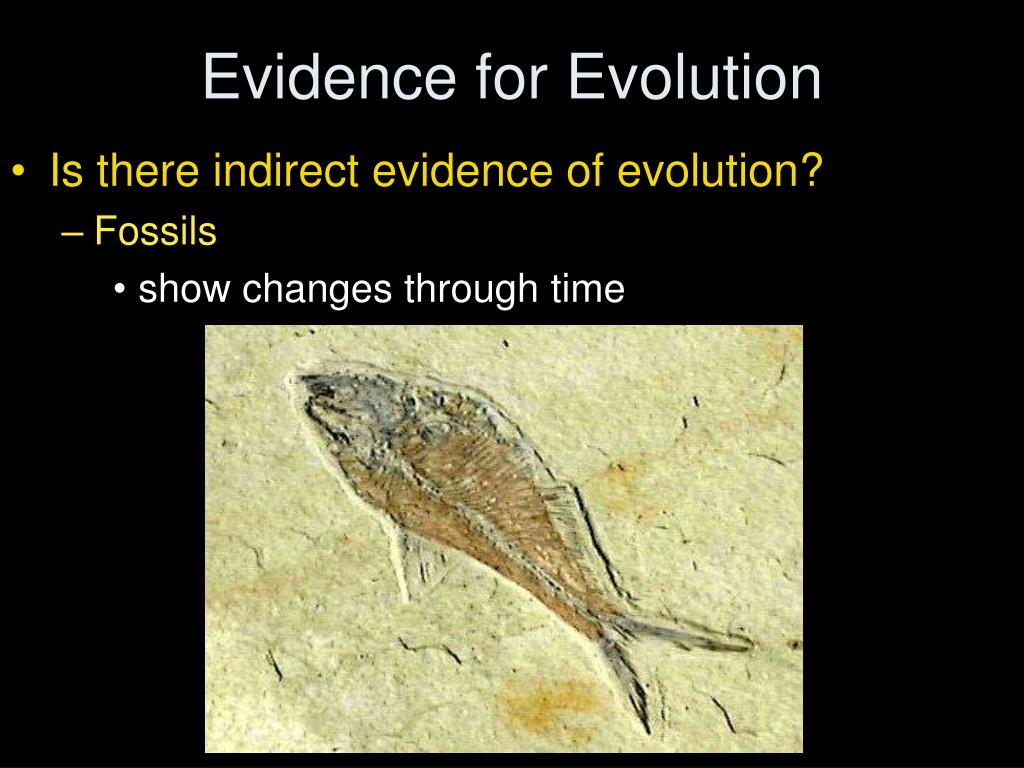 Evidence for Evolution

• Is there indirect evidence of evolution?
– Fossils
• show changes through time